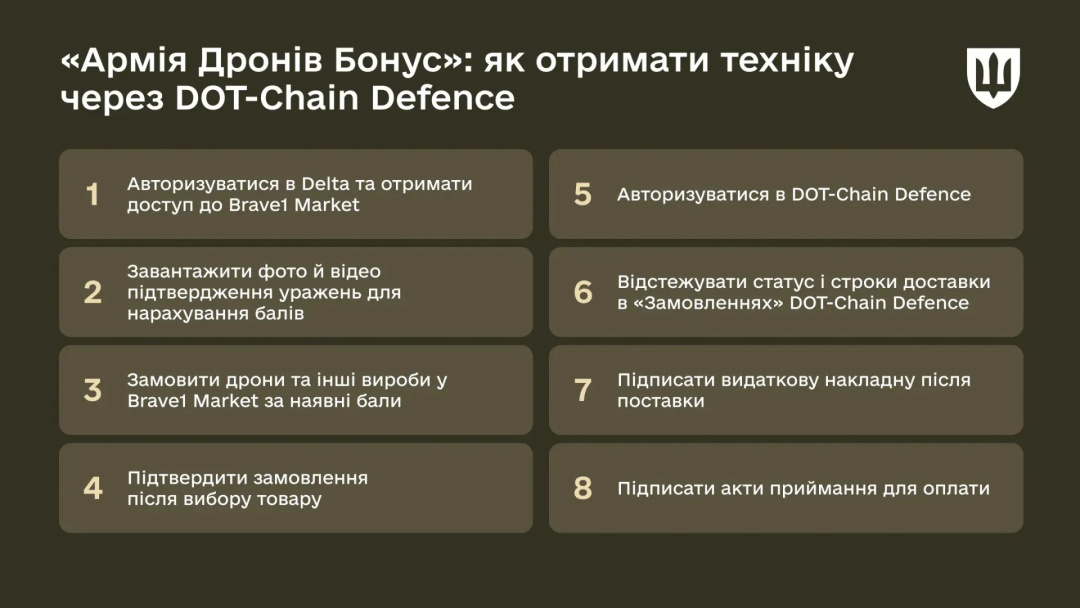 «Армія Дронів Бонус»: як отримати техніку через DOT-Chain Defence

1 Авторизуватися в Delta та отримати доступ до Brave1 Market

2 Завантажити фото й відео підтвердження уражень для нарахування балів

3 Замовити дрони та інші вироби у Brave1 Market за наявні бали

4 Підтвердити замовлення після вибору товару

5 Авторизуватися в DOT-Chain Defence

6 Відстежувати статус і строки доставки в «Замовленнях» DOT-Chain Defence

7 Підписати видаткову накладну після поставки

8 Підписати акти приймання для оплати